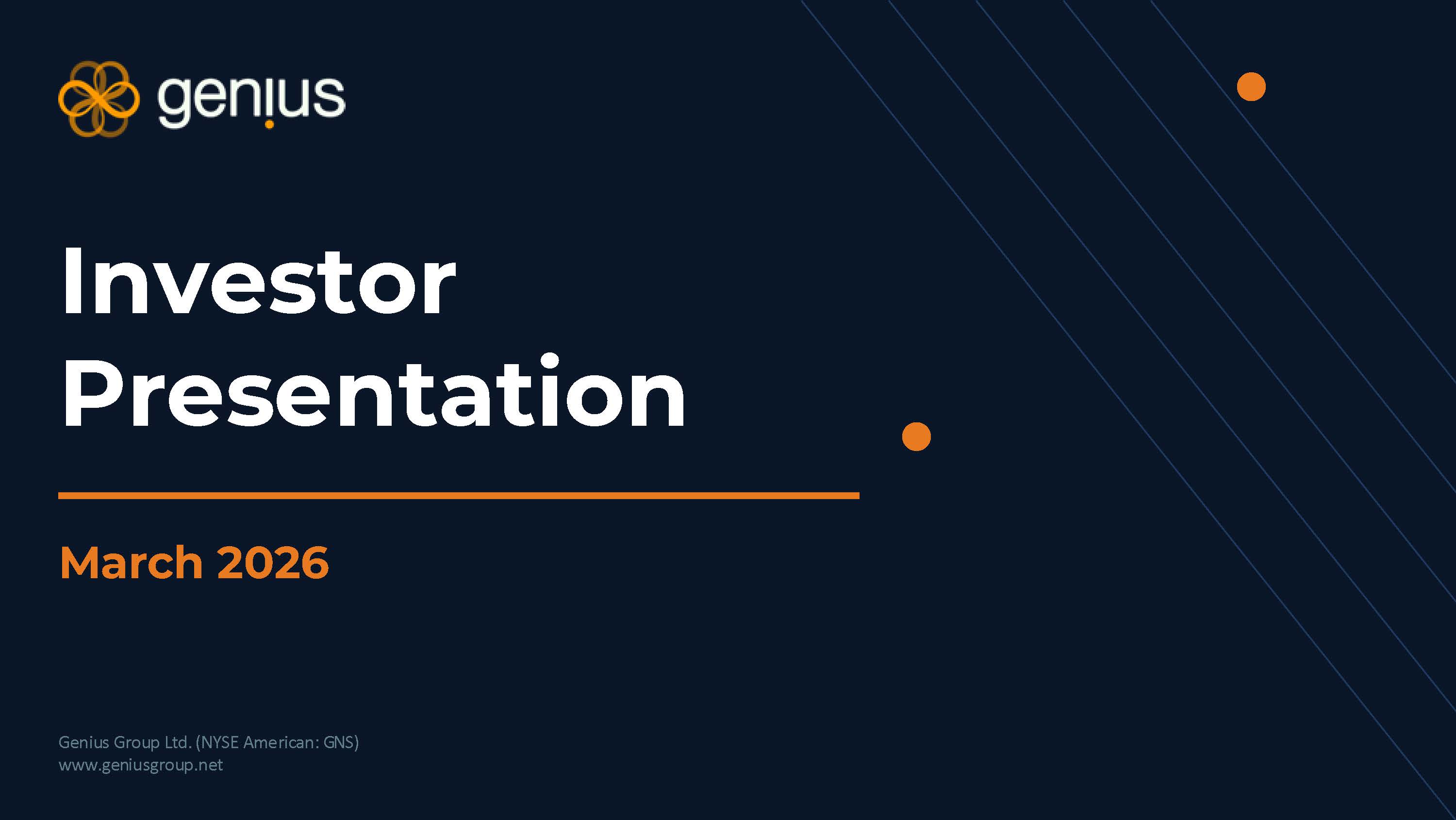 genius

Investor Presentation

March 2026

Genius Group Ltd. (NYSE American: GNS)
www.geniusgroup.net